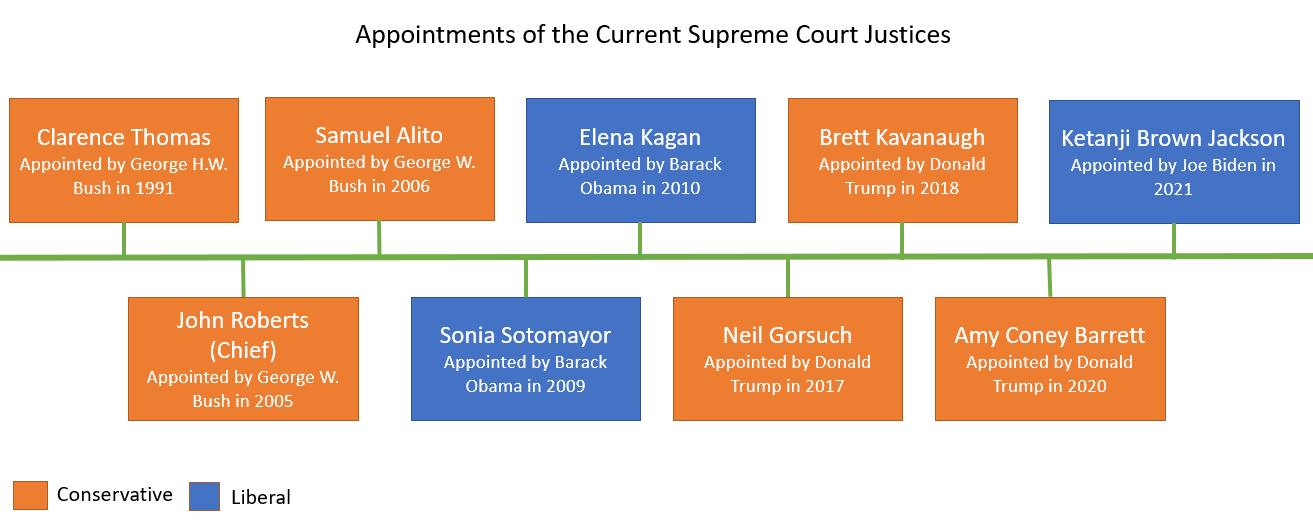 Appointments of the Current Supreme Court Justices

Clarence Thomas
Appointed by George H.W. Bush in 1991

John Roberts (Chief)
Appointed by George W. Bush in 2005

Samuel Alito
Appointed by George W. Bush in 2006

Sonia Sotomayor
Appointed by Barack Obama in 2009

Elena Kagan
Appointed by Barack Obama in 2010

Neil Gorsuch
Appointed by Donald Trump in 2017

Brett Kavanaugh
Appointed by Donald Trump in 2018

Amy Coney Barrett
Appointed by Donald Trump in 2020

Ketanji Brown Jackson
Appointed by Joe Biden in 2021

Conservative
Liberal